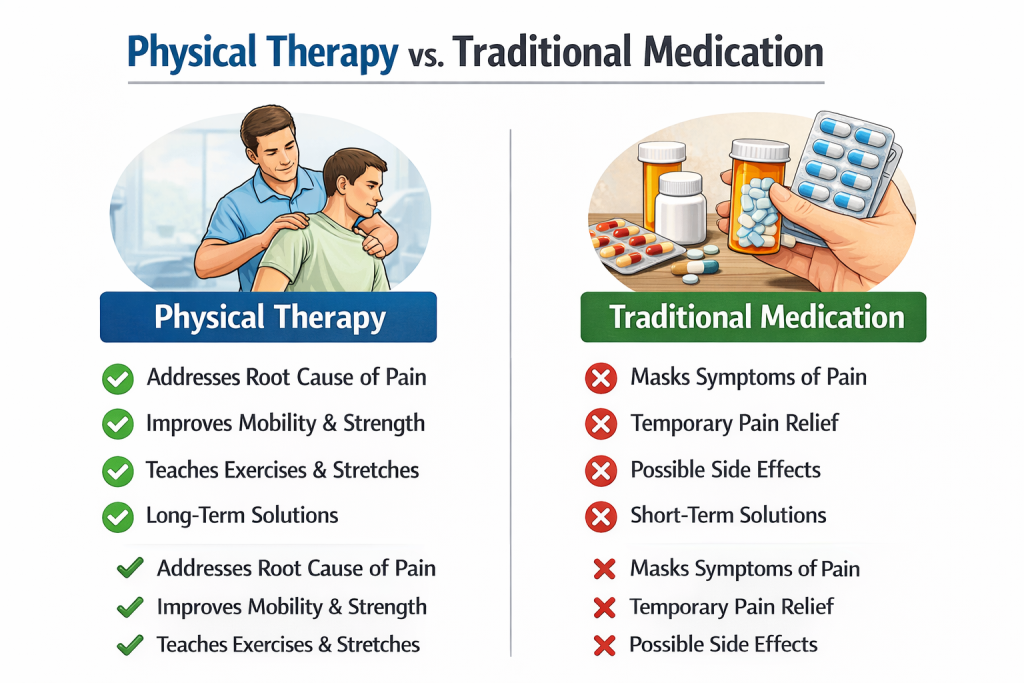 Physical Therapy vs. Traditional Medication

Physical Therapy

Addresses Root Cause of Pain

Improves Mobility & Strength

Teaches Exercises & Stretches

Long-Term Solutions

Addresses Root Cause of Pain

Improves Mobility & Strength

Teaches Exercises & Stretches

Traditional Medication

Masks Symptoms of Pain

Temporary Pain Relief

Possible Side Effects

Short-Term Solutions

Masks Symptoms of Pain

Temporary Pain Relief

Possible Side Effects